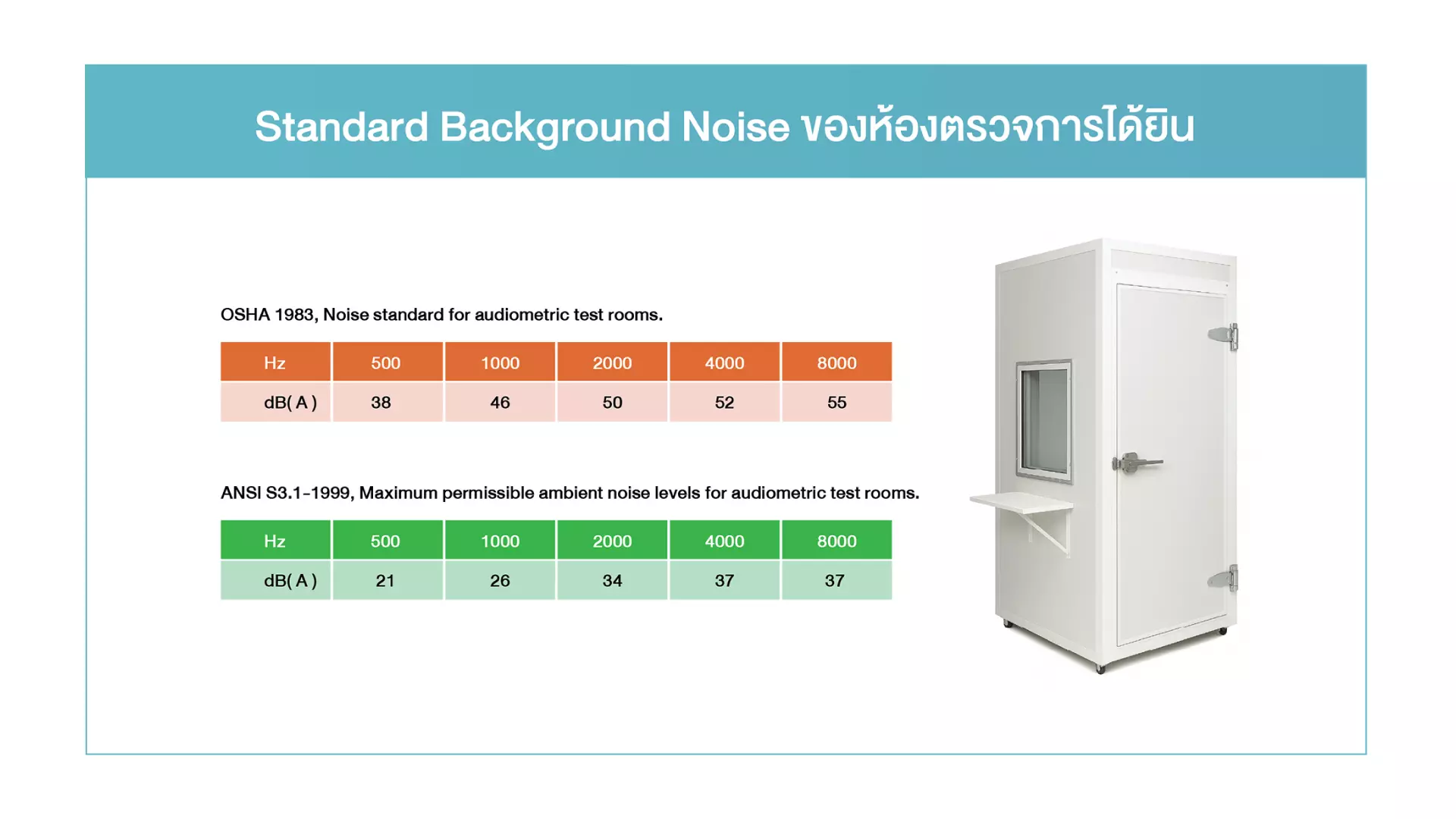 Standard Background Noise ของห้องตรวจการได้ยิน

OSHA 1983, Noise standard for audiometric test rooms.

| Hz | 500 | 1000 | 2000 | 4000 | 8000 |
|---|---|---|---|---|---|
| dB( A ) | 38 | 46 | 50 | 52 | 55 |

ANSI S3.1-1999, Maximum permissible ambient noise levels for audiometric test rooms.

| Hz | 500 | 1000 | 2000 | 4000 | 8000 |
|---|---|---|---|---|---|
| dB( A ) | 21 | 26 | 34 | 37 | 37 |